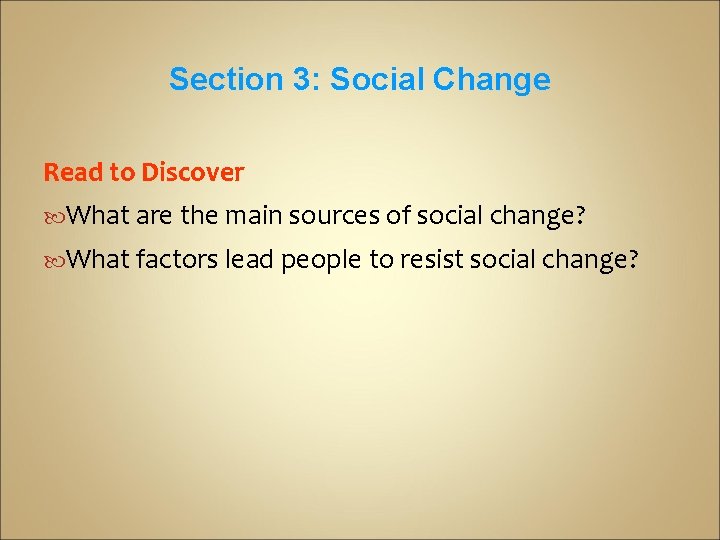 Section 3: Social Change

Read to Discover

What are the main sources of social change?

What factors lead people to resist social change?